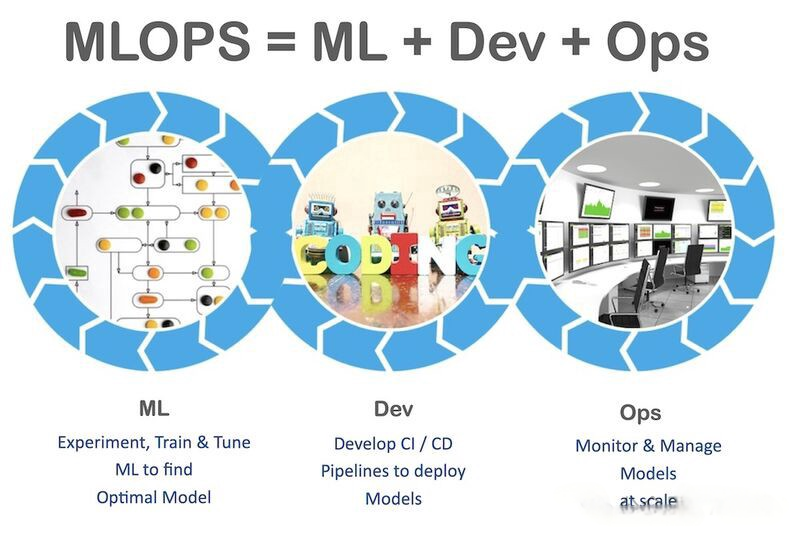 MLOPS = ML + Dev + Ops

CODING

ML
Experiment, Train & Tune ML to find Optimal Model

Dev
Develop CI / CD Pipelines to deploy Models

Ops
Monitor & Manage Models at scale